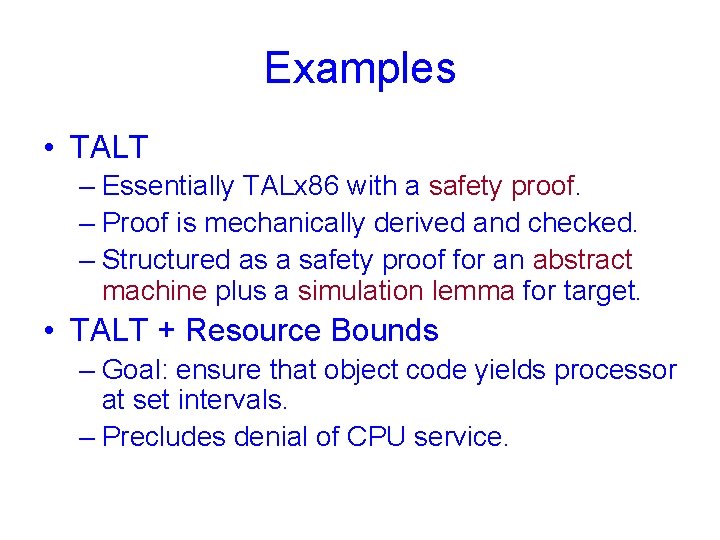 Examples

• TALT
– Essentially TALx86 with a safety proof.
– Proof is mechanically derived and checked.
– Structured as a safety proof for an abstract machine plus a simulation lemma for target.

• TALT + Resource Bounds
– Goal: ensure that object code yields processor at set intervals.
– Precludes denial of CPU service.